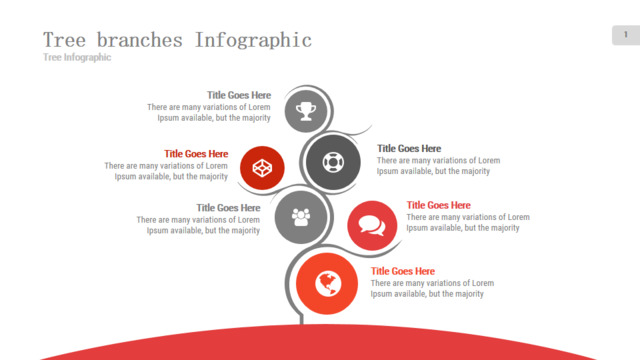 Tree branches Infographic
Tree Infographic

1

Title Goes Here
There are many variations of Lorem Ipsum available, but the majority

Title Goes Here
There are many variations of Lorem Ipsum available, but the majority

Title Goes Here
There are many variations of Lorem Ipsum available, but the majority

Title Goes Here
There are many variations of Lorem Ipsum available, but the majority

Title Goes Here
There are many variations of Lorem Ipsum available, but the majority

Title Goes Here
There are many variations of Lorem Ipsum available, but the majority